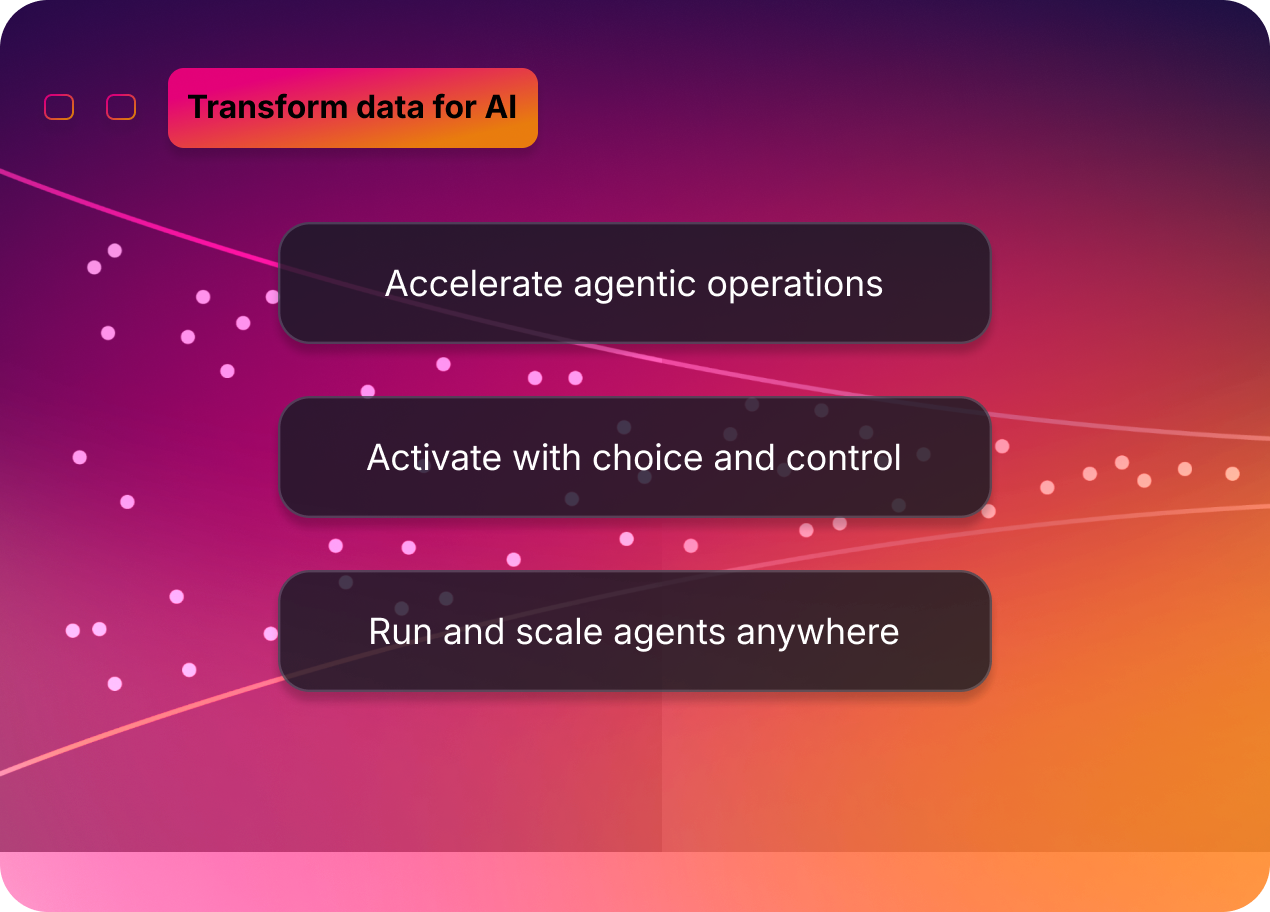 Transform data for AI

Accelerate agentic operations

Activate with choice and control

Run and scale agents anywhere